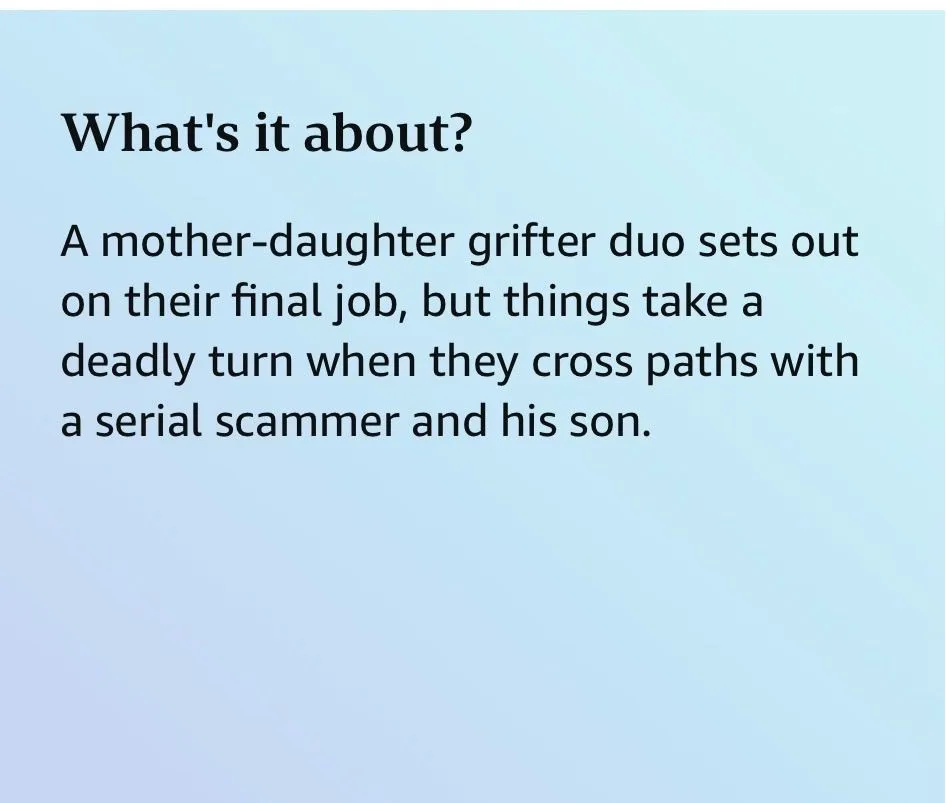 What's it about?

A mother-daughter grifter duo sets out on their final job, but things take a deadly turn when they cross paths with a serial scammer and his son.